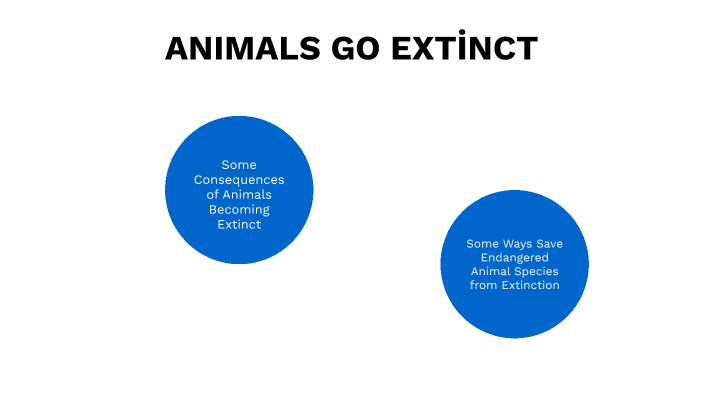 ANIMALS GO EXTİNCT

Some Consequences of Animals Becoming Extinct

Some Ways Save Endangered Animal Species from Extinction